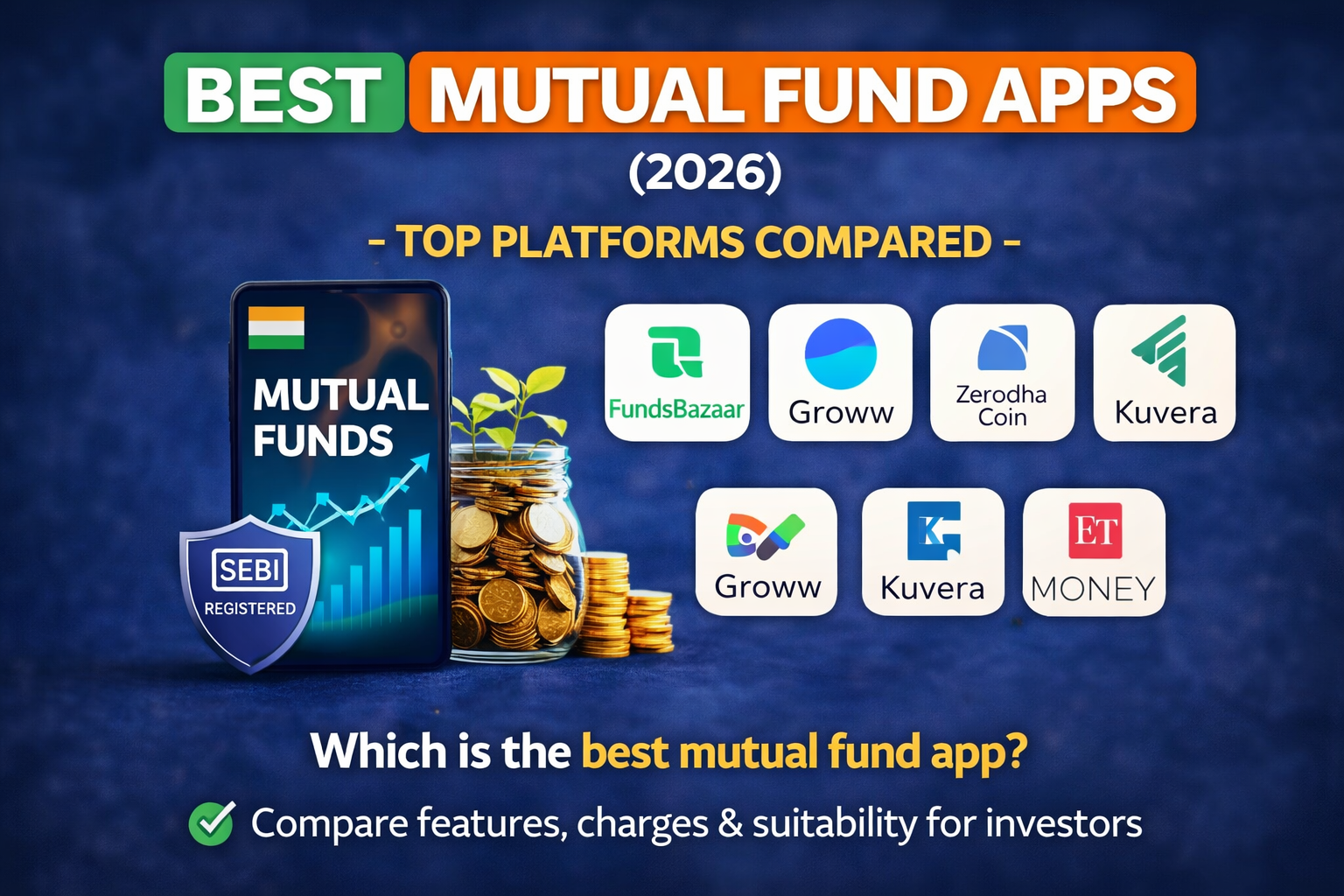 BEST MUTUAL FUND APPS

(2026)

- TOP PLATFORMS COMPARED -

MUTUAL FUNDS

SEBI
REGISTERED

FundsBazaar

Groww

Zerodha Coin

Kuvera

Groww

Kuvera

ET
MONEY

Which is the best mutual fund app?

Compare features, charges & suitability for investors